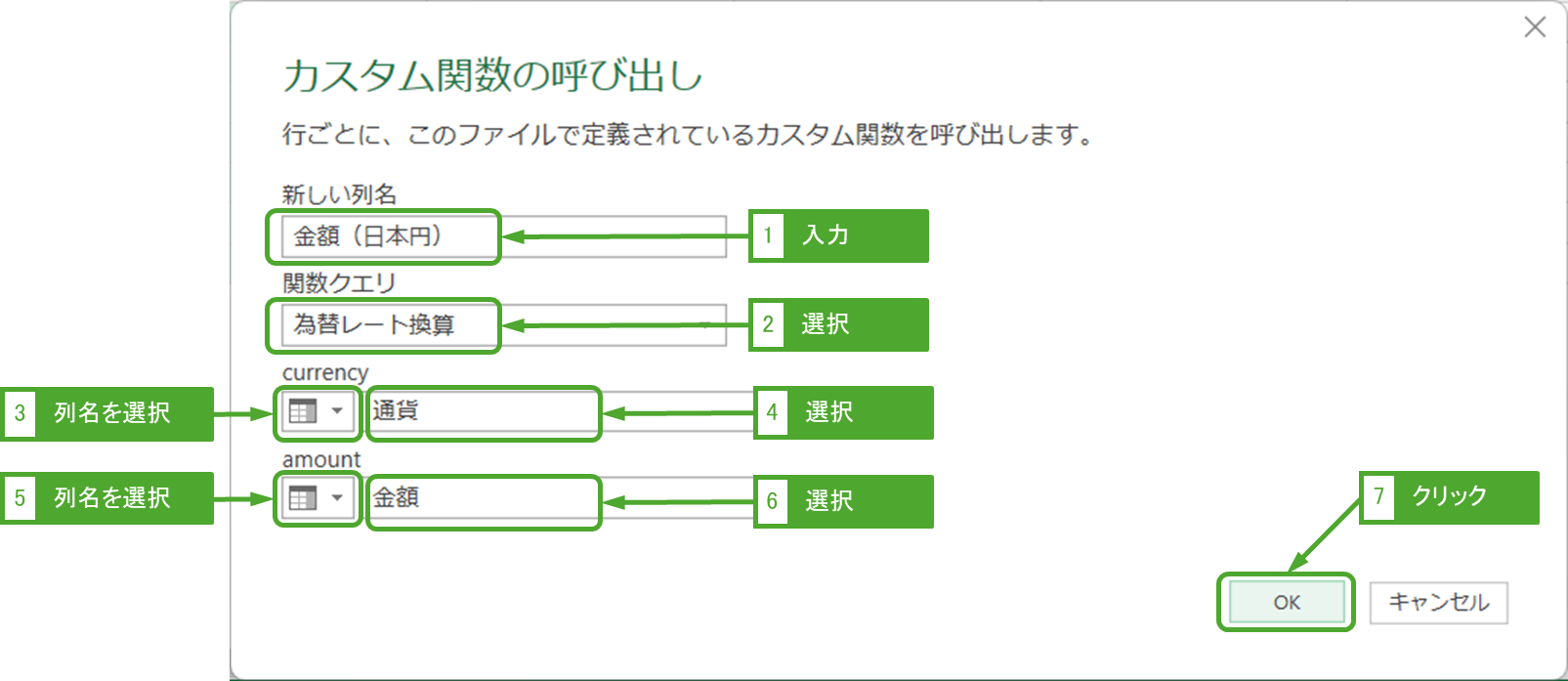 カスタム関数の呼び出し

行ごとに、このファイルで定義されているカスタム関数を呼び出します。

新しい列名

金額（日本円）

1 入力

関数クエリ

為替レート換算

2 選択

currency

3 列名を選択

通貨

4 選択

amount

5 列名を選択

金額

6 選択

7 クリック

OK

キャンセル